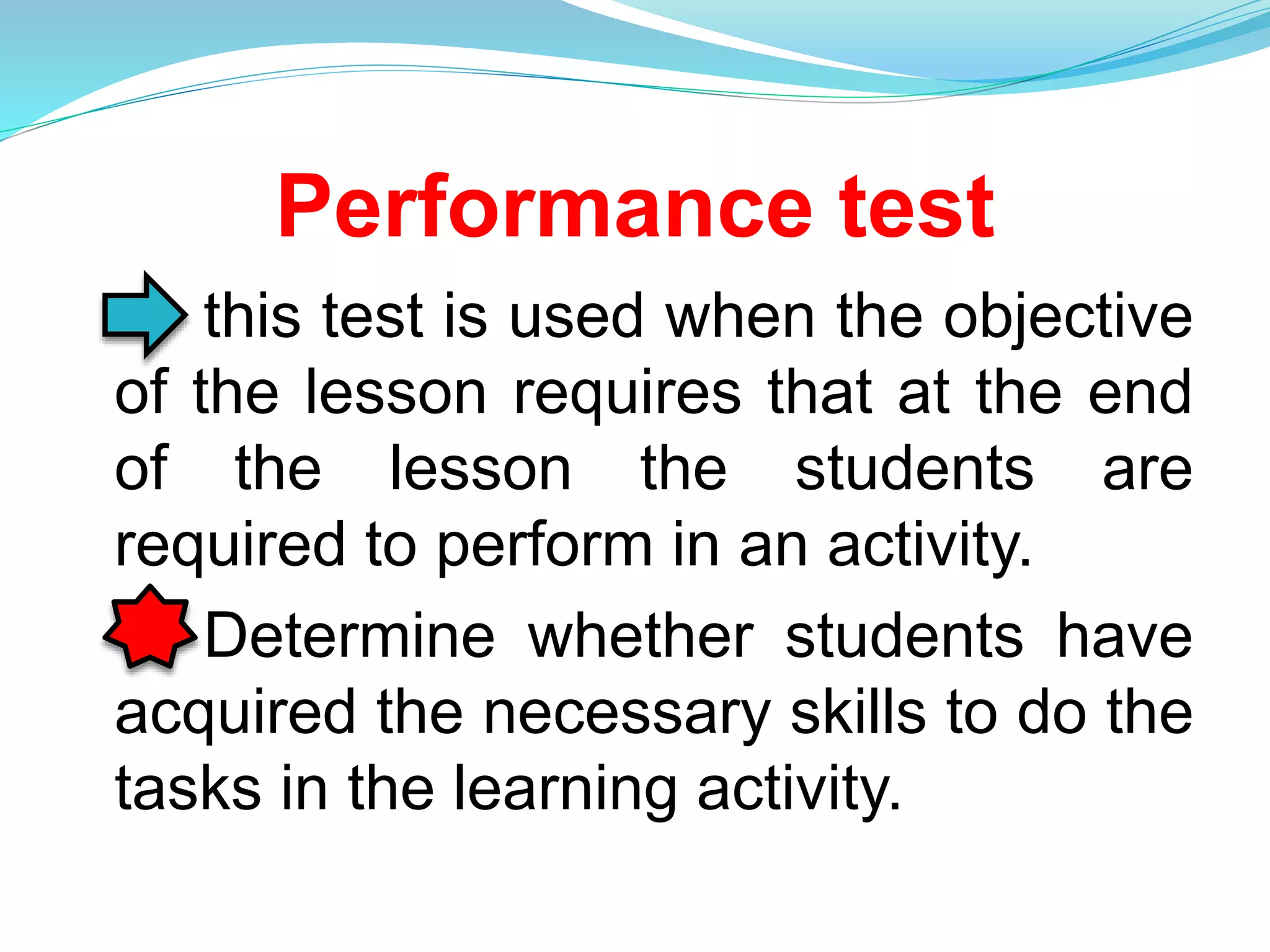 Performance test

this test is used when the objective of the lesson requires that at the end of the lesson the students are required to perform in an activity.

Determine whether students have acquired the necessary skills to do the tasks in the learning activity.